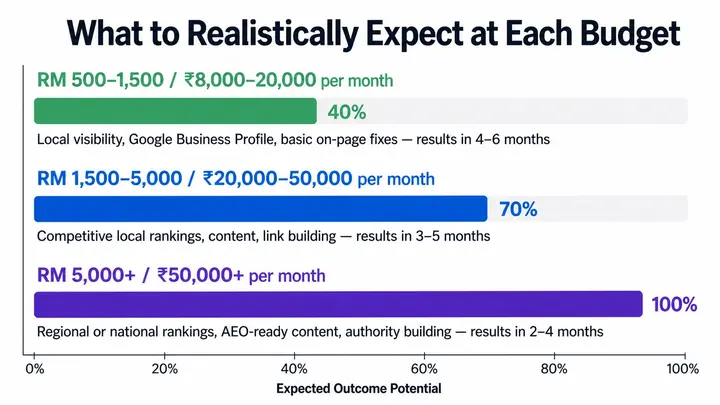 What to Realistically Expect at Each Budget

RM 500–1,500 / ₹8,000–20,000 per month

40%

Local visibility, Google Business Profile, basic on-page fixes — results in 4–6 months

RM 1,500–5,000 / ₹20,000–50,000 per month

70%

Competitive local rankings, content, link building — results in 3–5 months

RM 5,000+ / ₹50,000+ per month

100%

Regional or national rankings, AEO-ready content, authority building — results in 2–4 months

0% 20% 40% 60% 80% 100%

Expected Outcome Potential